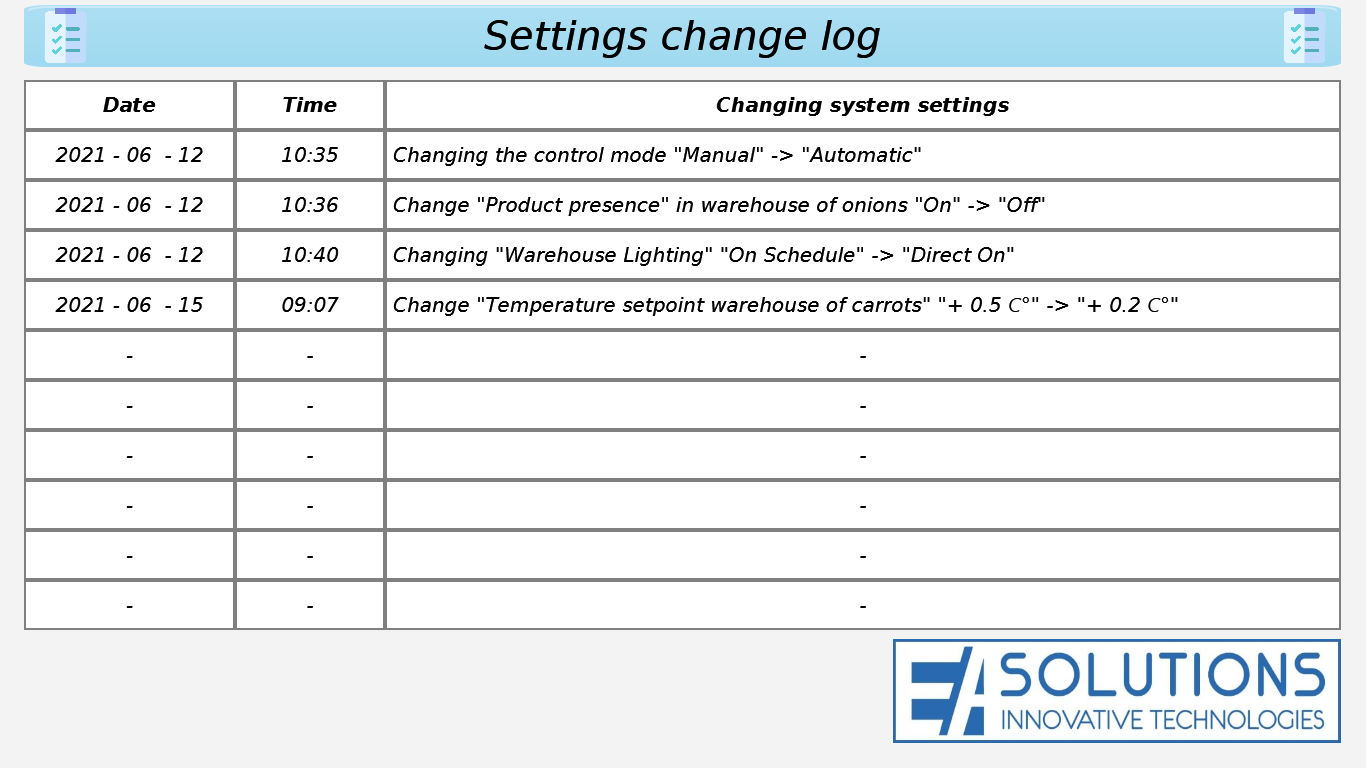 Settings change log

| Date | Time | Changing system settings |
|---|---|---|
| 2021 - 06 - 12 | 10:35 | Changing the control mode "Manual" -> "Automatic" |
| 2021 - 06 - 12 | 10:36 | Change "Product presence" in warehouse of onions "On" -> "Off" |
| 2021 - 06 - 12 | 10:40 | Changing "Warehouse Lighting" "On Schedule" -> "Direct On" |
| 2021 - 06 - 15 | 09:07 | Change "Temperature setpoint warehouse of carrots" "+ 0.5 C°" -> "+ 0.2 C°" |
| - | - | - |
| - | - | - |
| - | - | - |
| - | - | - |
| - | - | - |
| - | - | - |

EA SOLUTIONS
INNOVATIVE TECHNOLOGIES